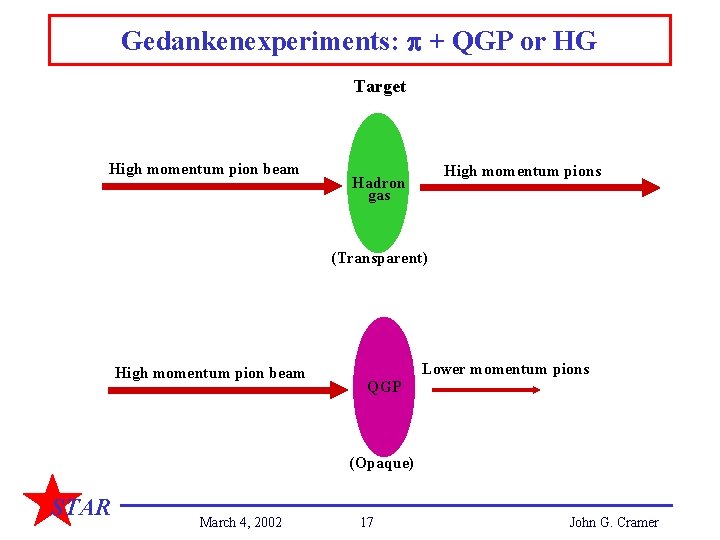 Gedankenexperiments: $\pi$ + QGP or HG

Target

High momentum pion beam

Hadron gas

High momentum pions

(Transparent)

High momentum pion beam

QGP

Lower momentum pions

(Opaque)

STAR

March 4, 2002

17

John G. Cramer